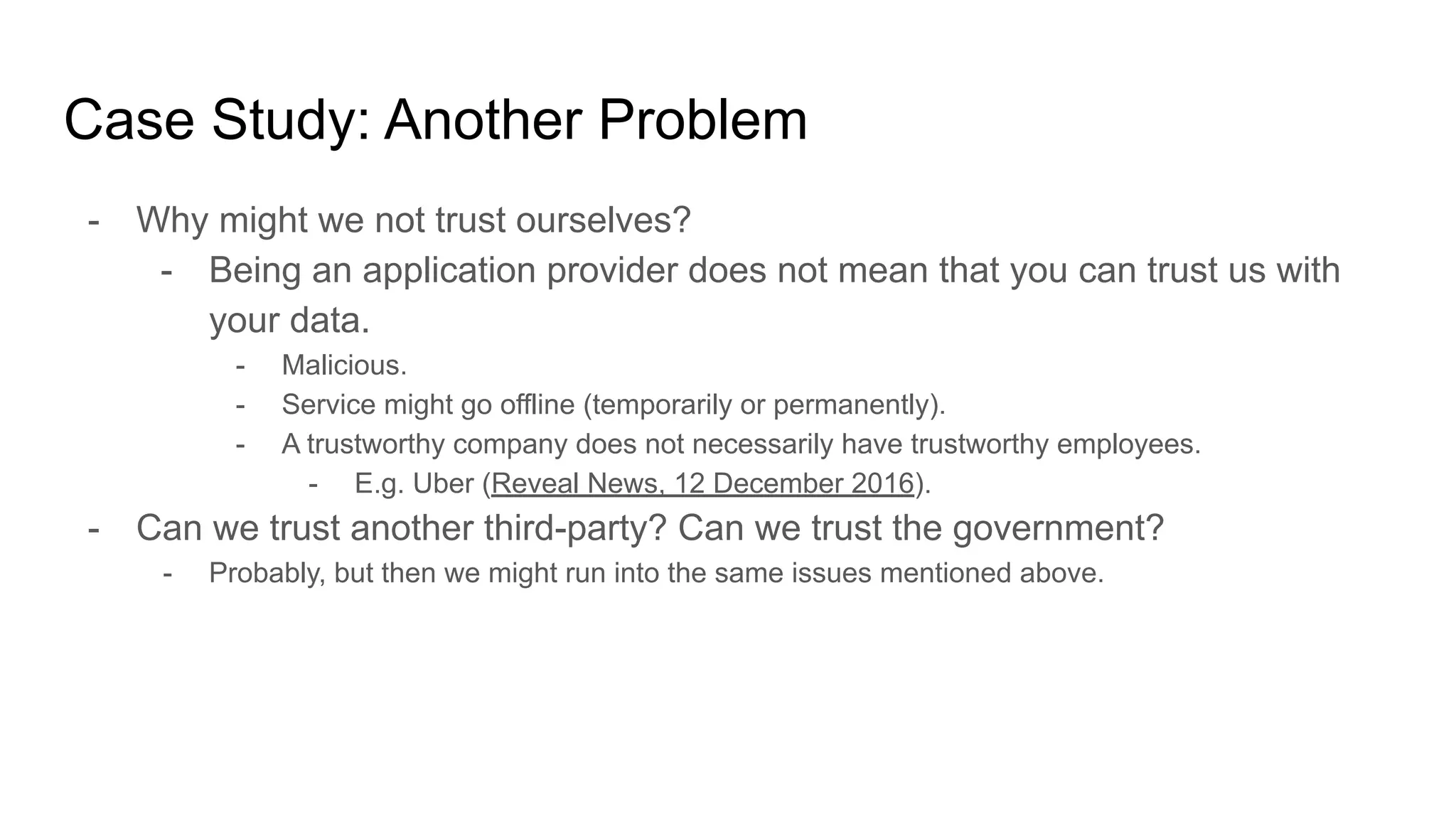 Case Study: Another Problem

- Why might we not trust ourselves?
  - Being an application provider does not mean that you can trust us with your data.
    - Malicious.
    - Service might go offline (temporarily or permanently).
    - A trustworthy company does not necessarily have trustworthy employees.
      - E.g. Uber (Reveal News, 12 December 2016).
- Can we trust another third-party? Can we trust the government?
  - Probably, but then we might run into the same issues mentioned above.